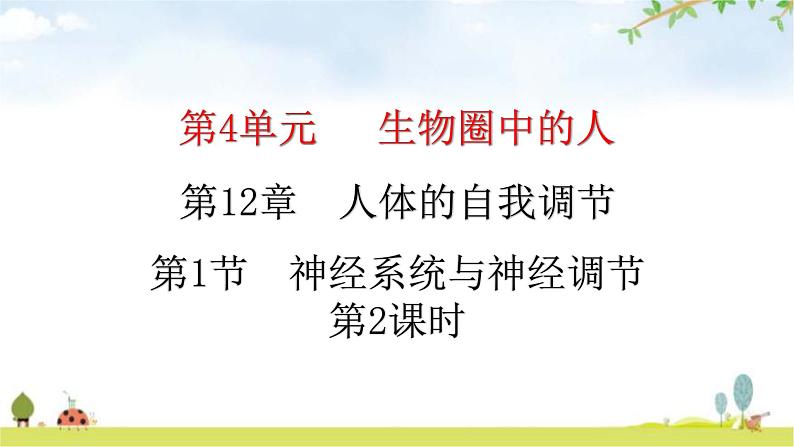 第4单元　生物圈中的人

第12章　人体的自我调节

第1节　神经系统与神经调节
第2课时